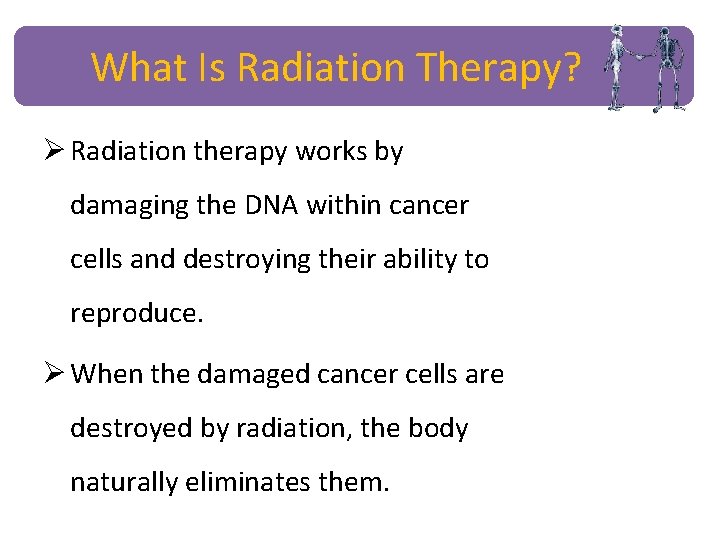 What Is Radiation Therapy?

➢ Radiation therapy works by damaging the DNA within cancer cells and destroying their ability to reproduce.

➢ When the damaged cancer cells are destroyed by radiation, the body naturally eliminates them.